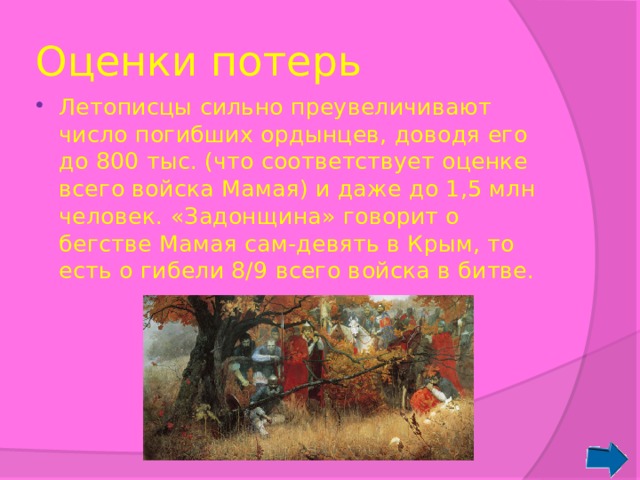 Оценки потерь

• Летописцы сильно преувеличивают число погибших ордынцев, доводя его до 800 тыс. (что соответствует оценке всего войска Мамая) и даже до 1,5 млн человек. «Задонщина» говорит о бегстве Мамая сам-девять в Крым, то есть о гибели 8/9 всего войска в битве.